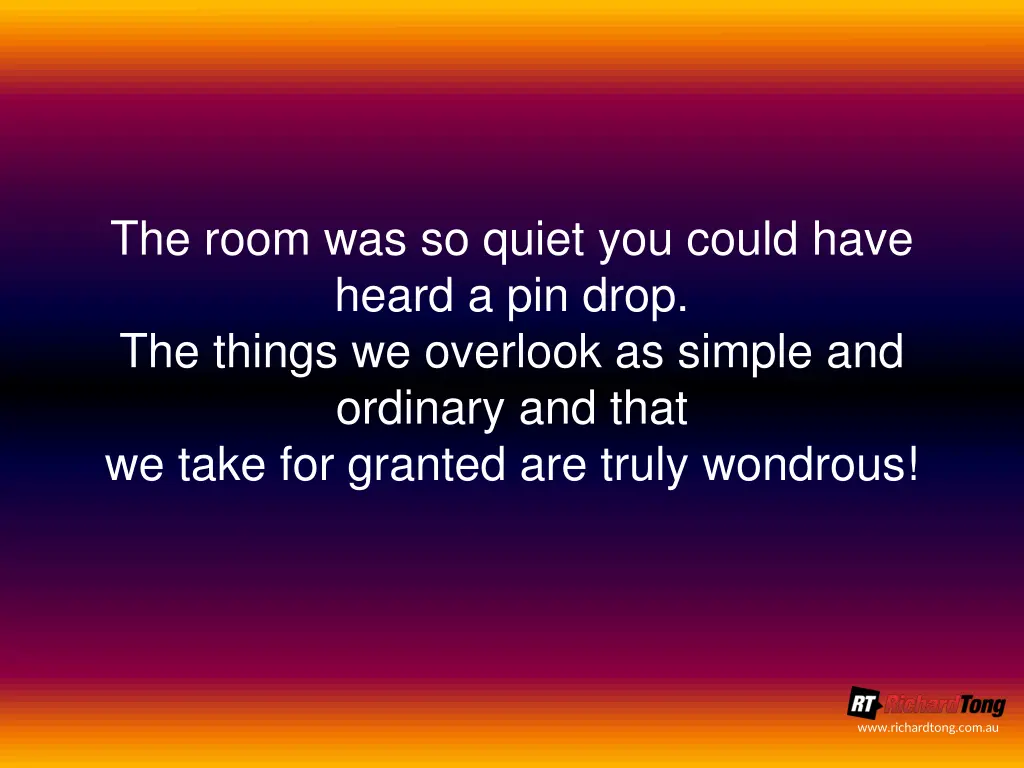 The room was so quiet you could have heard a pin drop.
The things we overlook as simple and ordinary and that
we take for granted are truly wondrous!

RT RichardTong
www.richardtong.com.au